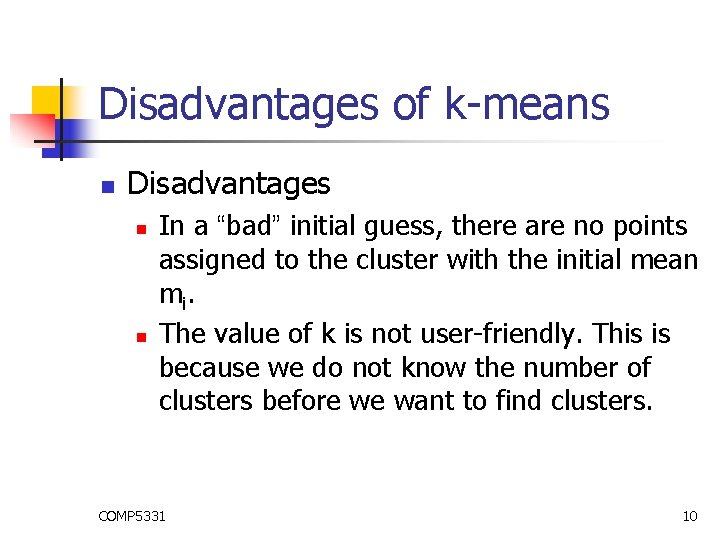 Disadvantages of k-means

• Disadvantages
• In a "bad" initial guess, there are no points assigned to the cluster with the initial mean $m_i$.
• The value of k is not user-friendly. This is because we do not know the number of clusters before we want to find clusters.

COMP5331

10